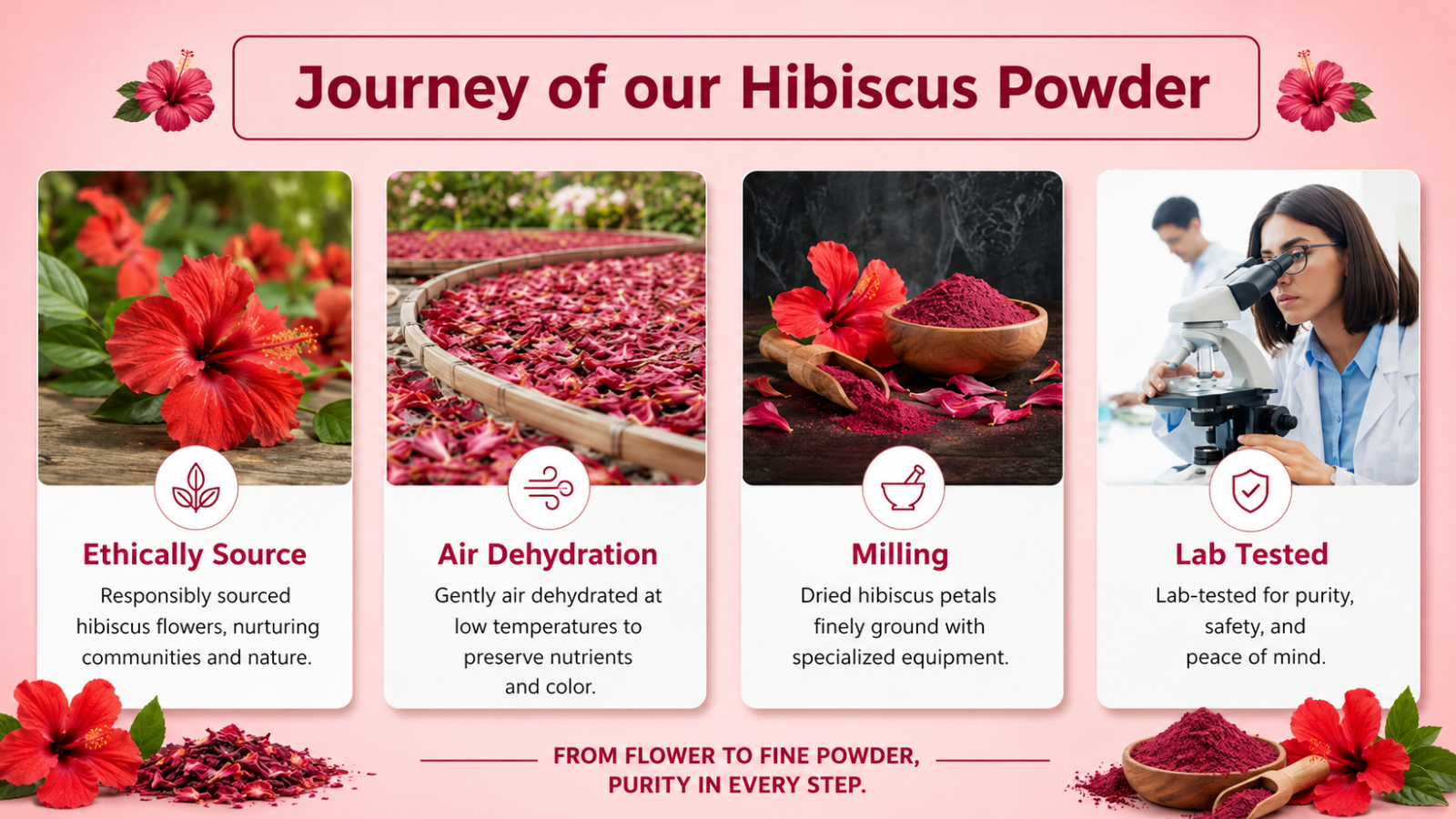 Journey of our Hibiscus Powder

Ethically Source
Responsibly sourced hibiscus flowers, nurturing communities and nature.

Air Dehydration
Gently air dehydrated at low temperatures to preserve nutrients and color.

Milling
Dried hibiscus petals finely ground with specialized equipment.

Lab Tested
Lab-tested for purity, safety, and peace of mind.

FROM FLOWER TO FINE POWDER, PURITY IN EVERY STEP.